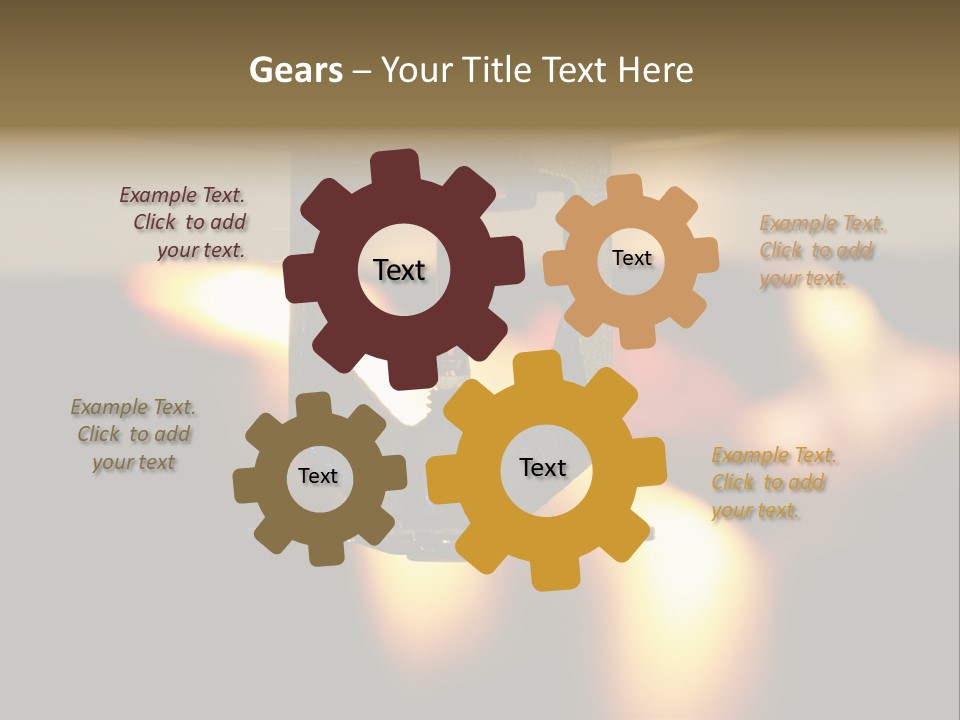 Gears – Your Title Text Here

Example Text. Click to add your text.

Text

Text

Example Text. Click to add your text.

Example Text. Click to add your text

Text

Text

Example Text. Click to add your text.